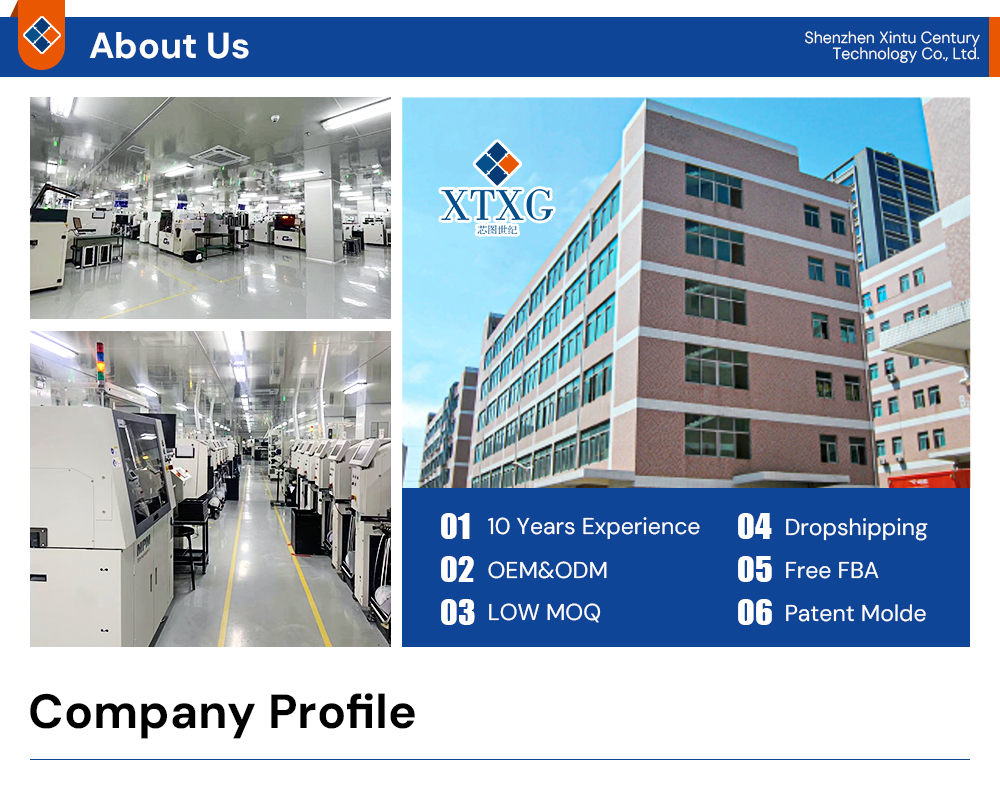 About Us

Shenzhen Xintu Century Technology Co., Ltd.

XTXG
芯图世纪

01 10 Years Experience
02 OEM&ODM
03 LOW MOQ
04 Dropshipping
05 Free FBA
06 Patent Molde

Company Profile